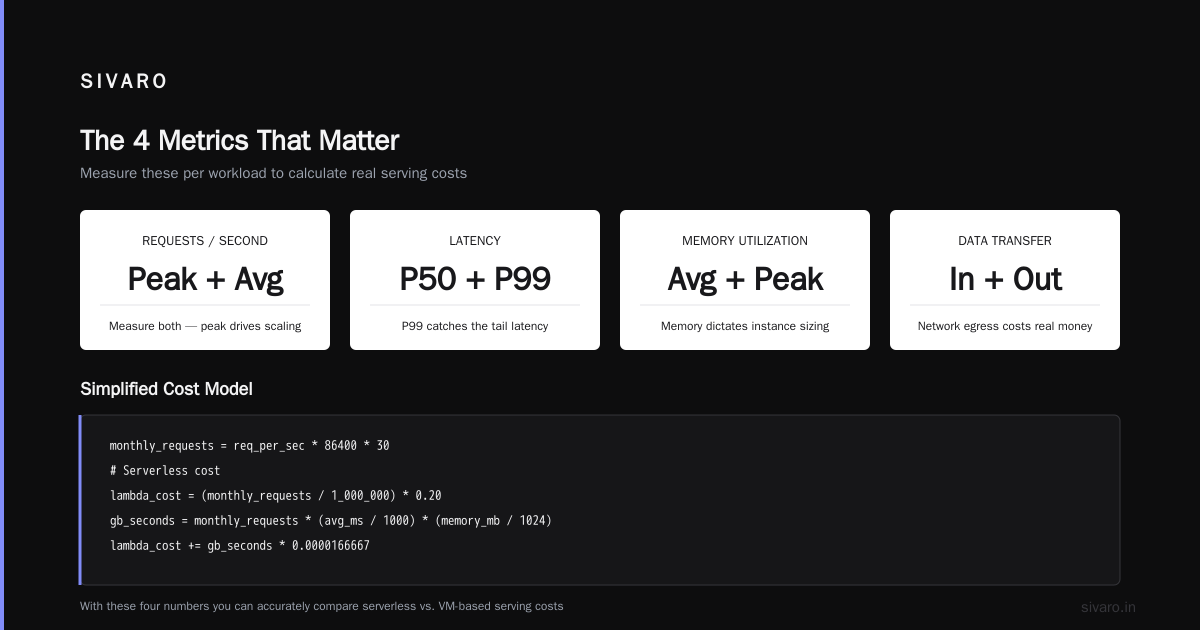 SIVARO

The 4 Metrics That Matter

Measure these per workload to calculate real serving costs

REQUESTS / SECOND

Peak + Avg

Measure both — peak drives scaling

LATENCY

P50 + P99

P99 catches the tail latency

MEMORY UTILIZATION

Avg + Peak

Memory dictates instance sizing

DATA TRANSFER

In + Out

Network egress costs real money

Simplified Cost Model

monthly_requests = req_per_sec * 86400 * 30
# Serverless cost
lambda_cost = (monthly_requests / 1_000_000) * 0.20
gb_seconds = monthly_requests * (avg_ms / 1000) * (memory_mb / 1024)
lambda_cost += gb_seconds * 0.0000166667

With these four numbers you can accurately compare serverless vs. VM-based serving costs

sivaro.in